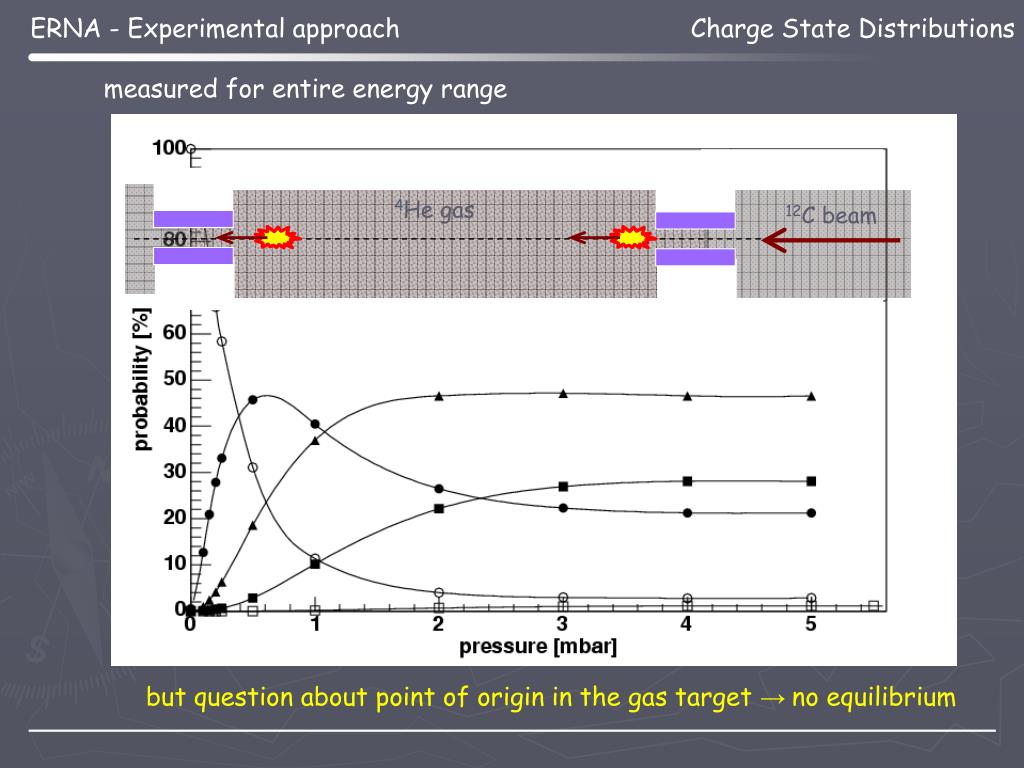 ERNA - Experimental approach

Charge State Distributions

measured for entire energy range

100

80

$^4$He gas

$^{12}$C beam

probability [%]

60

50

40

30

20

10

0

0

1

2

3

4

5

pressure [mbar]

but question about point of origin in the gas target → no equilibrium